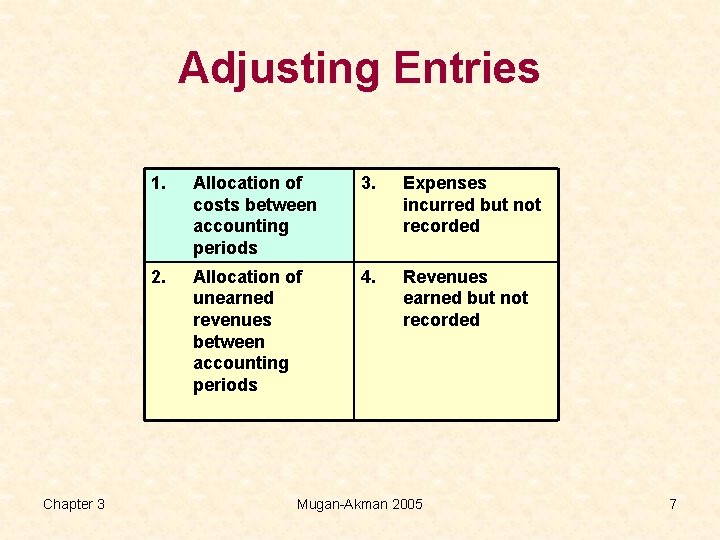 Adjusting Entries

| 1. Allocation of costs between accounting periods | 3. Expenses incurred but not recorded |
|---|---|
| 2. Allocation of unearned revenues between accounting periods | 4. Revenues earned but not recorded |

Chapter 3

Mugan-Akman 2005

7